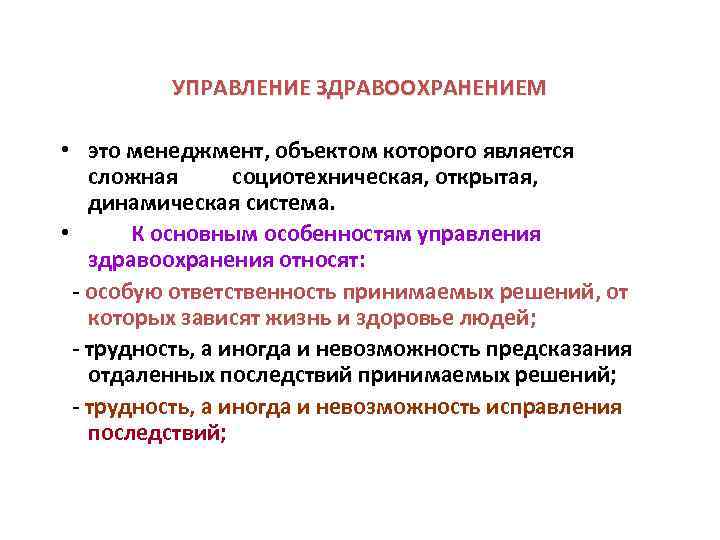 УПРАВЛЕНИЕ ЗДРАВООХРАНЕНИЕМ

• это менеджмент, объектом которого является сложная социотехническая, открытая, динамическая система.

• К основным особенностям управления здравоохранения относят:

- особую ответственность принимаемых решений, от которых зависят жизнь и здоровье людей;

- трудность, а иногда и невозможность предсказания отдаленных последствий принимаемых решений;

- трудность, а иногда и невозможность исправления последствий;